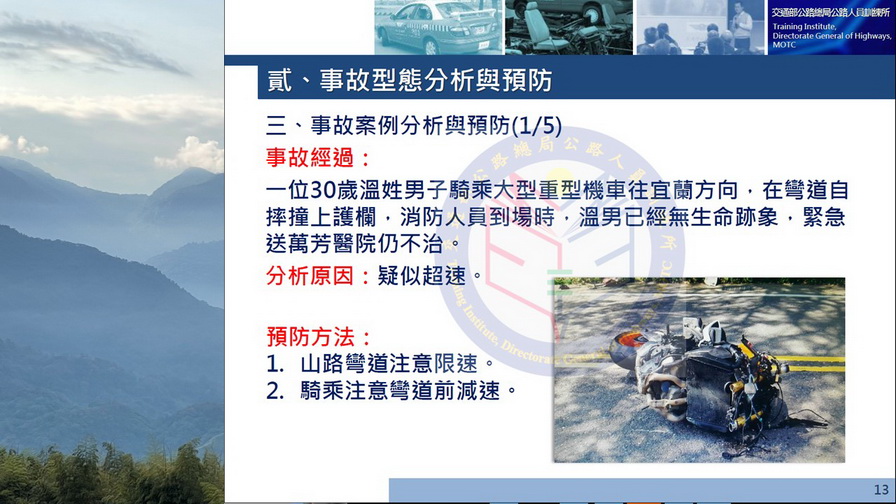 交通部公路總局公路人員訓練所
Training Institute, Directorate General of Highways, MOTC

貳、事故型態分析與預防

三、事故案例分析與預防(1/5)

事故經過：

一位30歲溫姓男子騎乘大型重型機車往宜蘭方向，在彎道自摔撞上護欄，消防人員到場時，溫男已經無生命跡象，緊急送萬芳醫院仍不治。

分析原因：疑似超速。

預防方法：
1. 山路彎道注意限速。
2. 騎乘注意彎道前減速。

13